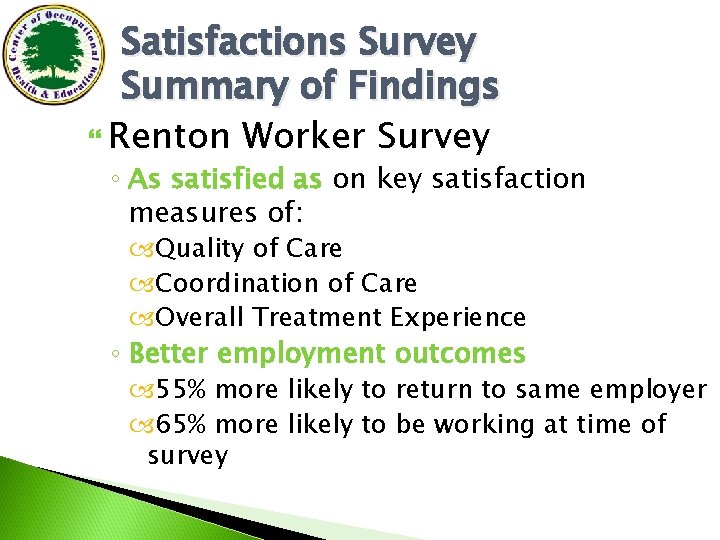 Center of Occupational Health & Education

Satisfactions Survey
Summary of Findings

Renton Worker Survey

◦ As satisfied as on key satisfaction measures of:

Quality of Care

Coordination of Care

Overall Treatment Experience

◦ Better employment outcomes

55% more likely to return to same employer

65% more likely to be working at time of survey